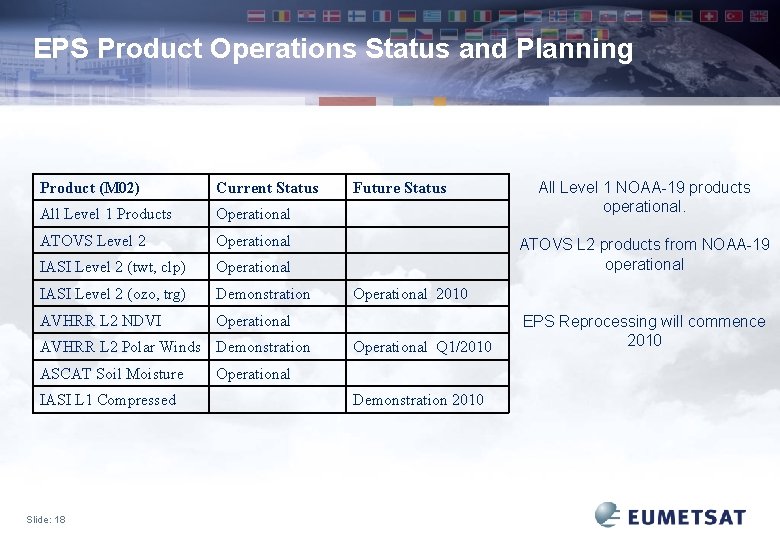 EPS Product Operations Status and Planning

| Product (M02) | Current Status | Future Status |
|---|---|---|
| All Level 1 Products | Operational | |
| ATOVS Level 2 | Operational | |
| IASI Level 2 (twt, clp) | Operational | |
| IASI Level 2 (ozo, trg) | Demonstration | Operational 2010 |
| AVHRR L2 NDVI | Operational | |
| AVHRR L2 Polar Winds | Demonstration | Operational Q1/2010 |
| ASCAT Soil Moisture | Operational | |
| IASI L1 Compressed | | Demonstration 2010 |

All Level 1 NOAA-19 products operational.

ATOVS L2 products from NOAA-19 operational

EPS Reprocessing will commence 2010

Slide: 18

EUMETSAT